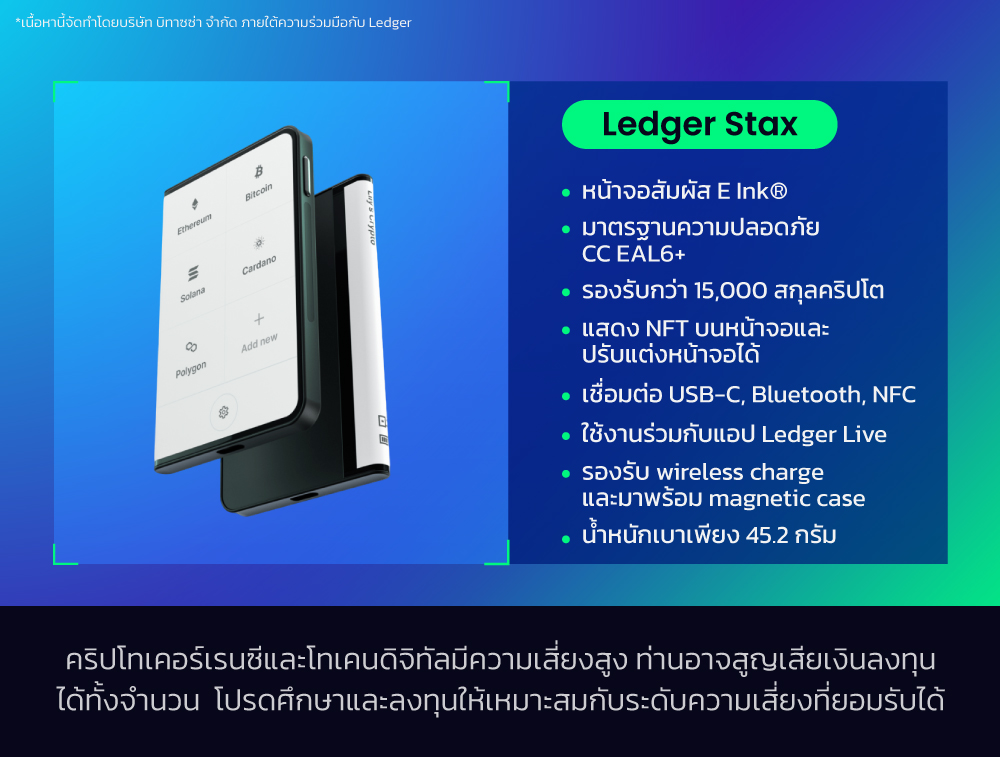 *เนื้อหานี้จัดทำโดยบริษัท บิทาซซ่า จำกัด ภายใต้ความร่วมมือกับ Ledger

Ethereum
Bitcoin
Solana
Cardano
Polygon
Add new

Ledger Stax

• หน้าจอสัมผัส E Ink®
• มาตรฐานความปลอดภัย CC EAL6+
• รองรับกว่า 15,000 สกุลคริปโต
• แสดง NFT บนหน้าจอและปรับแต่งหน้าจอได้
• เชื่อมต่อ USB-C, Bluetooth, NFC
• ใช้งานร่วมกับแอป Ledger Live
• รองรับ wireless charge และมาพร้อม magnetic case
• น้ำหนักเบาเพียง 45.2 กรัม

คริปโทเคอร์เรนซีและโทเคนดิจิทัลมีความเสี่ยงสูง ท่านอาจสูญเสียเงินลงทุนได้ทั้งจำนวน โปรดศึกษาและลงทุนให้เหมาะสมกับระดับความเสี่ยงที่ยอมรับได้